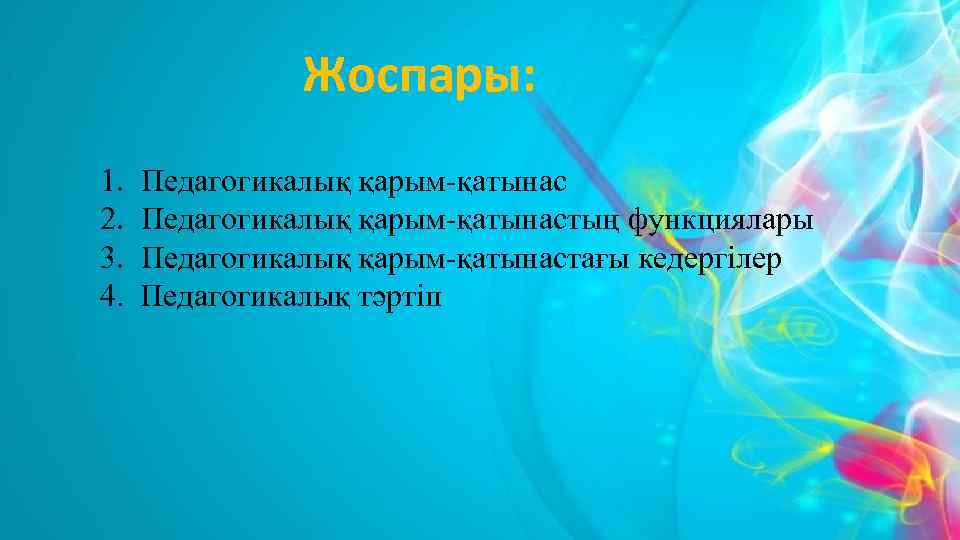 Жоспары:

1. Педагогикалық қарым-қатынас
2. Педагогикалық қарым-қатынастың функциялары
3. Педагогикалық қарым-қатынастағы кедергілер
4. Педагогикалық тәртіп